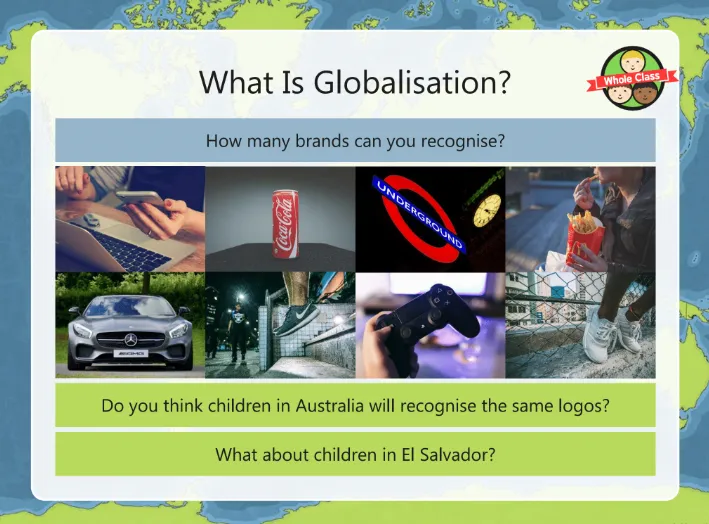 What Is Globalisation?

Whole Class

How many brands can you recognise?

Coca-Cola

UNDERGROUND

Do you think children in Australia will recognise the same logos?

What about children in El Salvador?